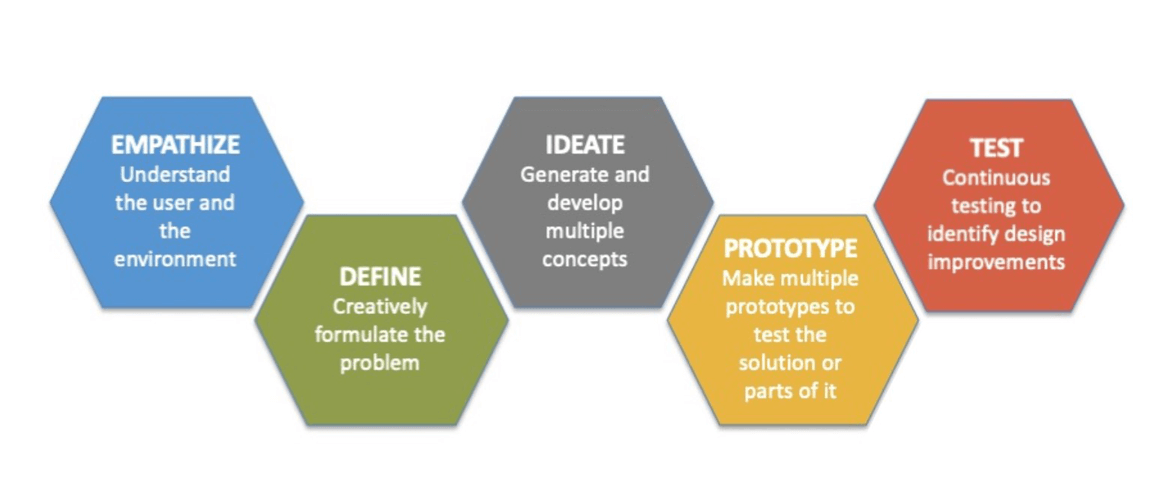 EMPATHIZE
Understand the user and the environment

DEFINE
Creatively formulate the problem

IDEATE
Generate and develop multiple concepts

PROTOTYPE
Make multiple prototypes to test the solution or parts of it

TEST
Continuous testing to identify design improvements